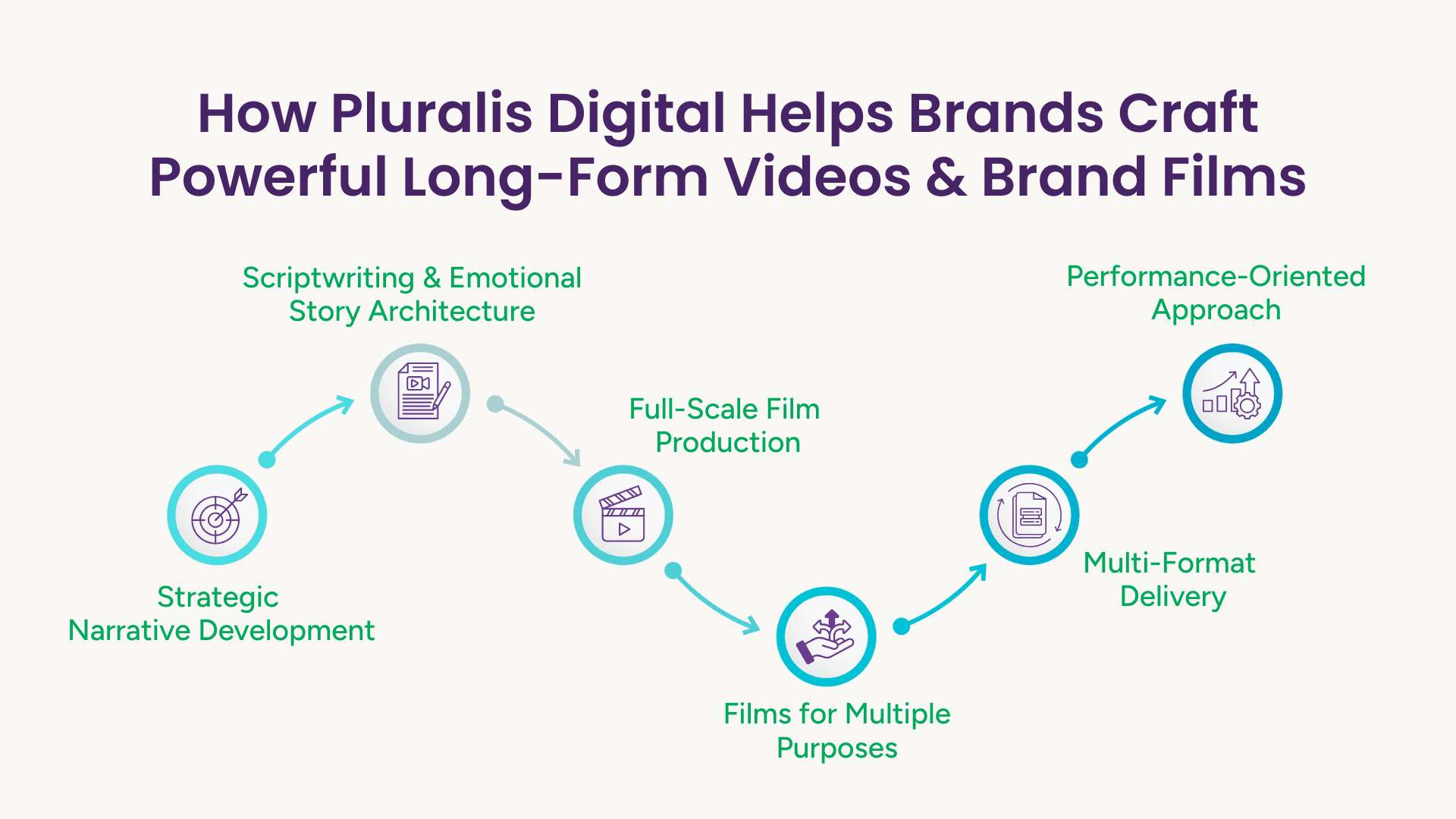 How Pluralis Digital Helps Brands Craft Powerful Long-Form Videos & Brand Films

Strategic Narrative Development

Scriptwriting & Emotional Story Architecture

Full-Scale Film Production

Films for Multiple Purposes

Multi-Format Delivery

Performance-Oriented Approach